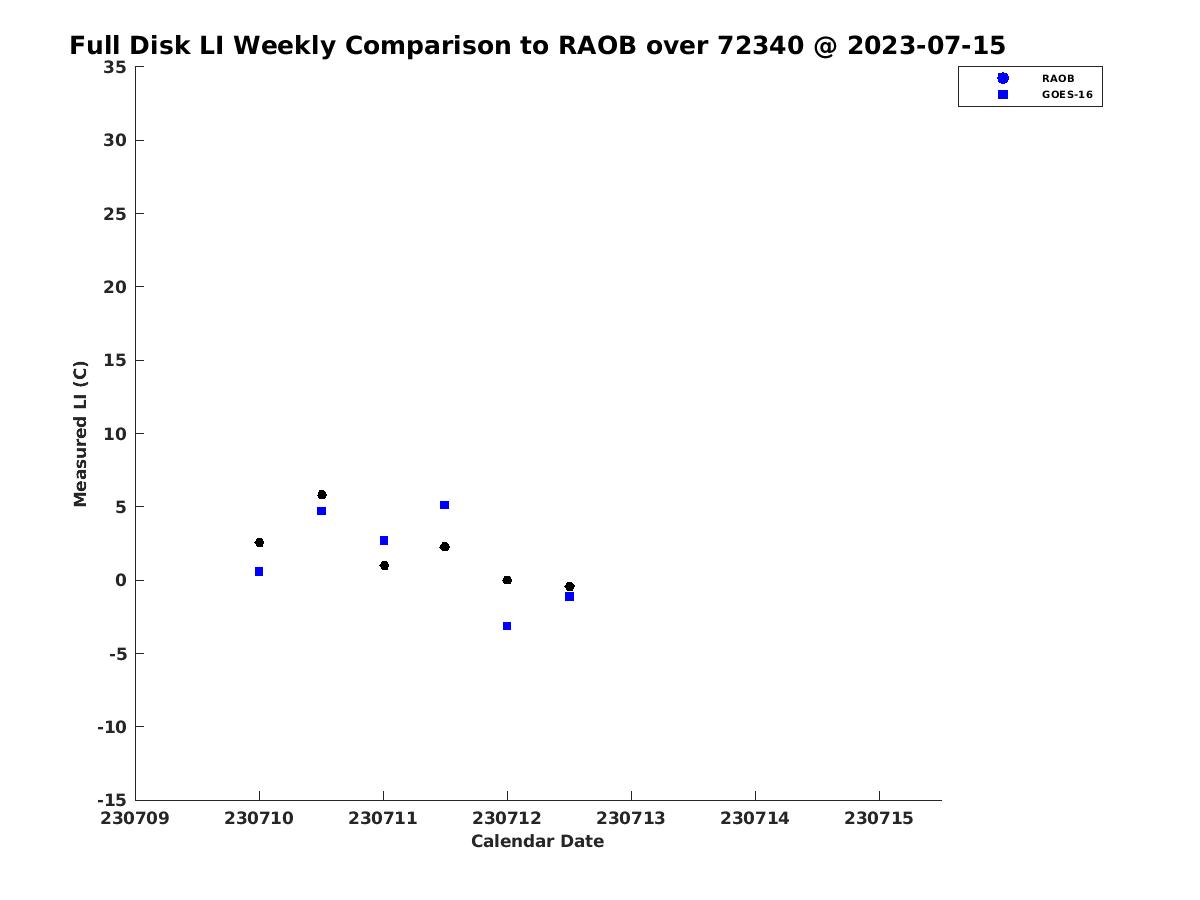 Full Disk LI Weekly Comparison to RAOB over 72340 @ 2023-07-15

RAOB
GOES-16

Measured LI (C)

35
30
25
20
15
10
5
0
-5
-10
-15

230709 230710 230711 230712 230713 230714 230715

Calendar Date